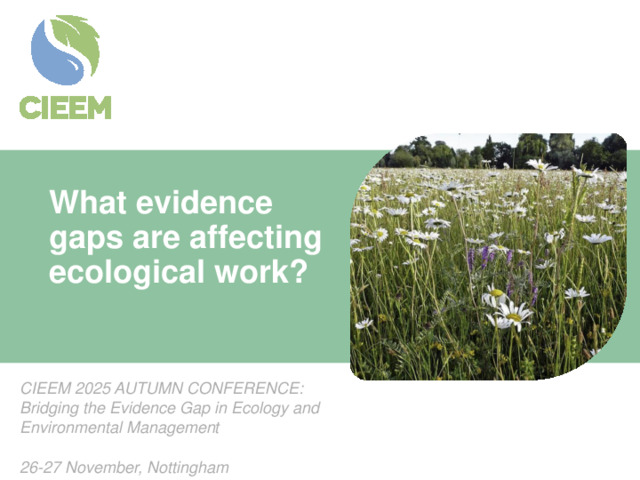 CIEEM

What evidence gaps are affecting ecological work?

CIEEM 2025 AUTUMN CONFERENCE: Bridging the Evidence Gap in Ecology and Environmental Management

26-27 November, Nottingham